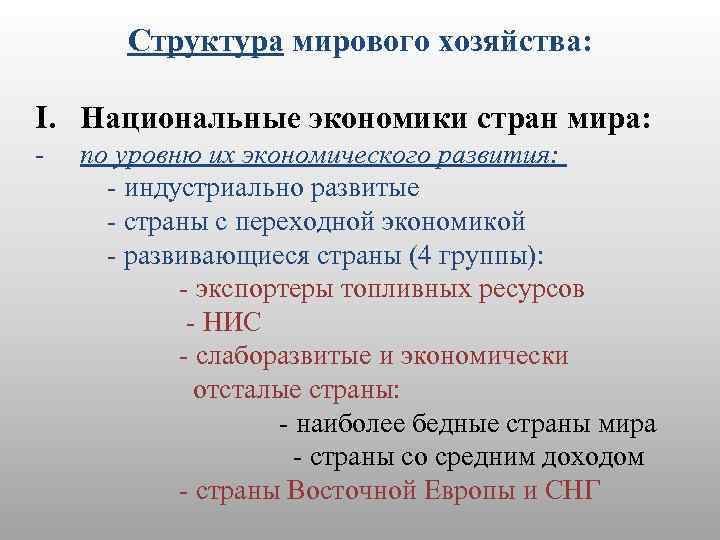 Структура мирового хозяйства:

I. Национальные экономики стран мира:
- по уровню их экономического развития:
- индустриально развитые
- страны с переходной экономикой
- развивающиеся страны (4 группы):
- экспортеры топливных ресурсов
- НИС
- слаборазвитые и экономически отсталые страны:
- наиболее бедные страны мира
- страны со средним доходом
- страны Восточной Европы и СНГ